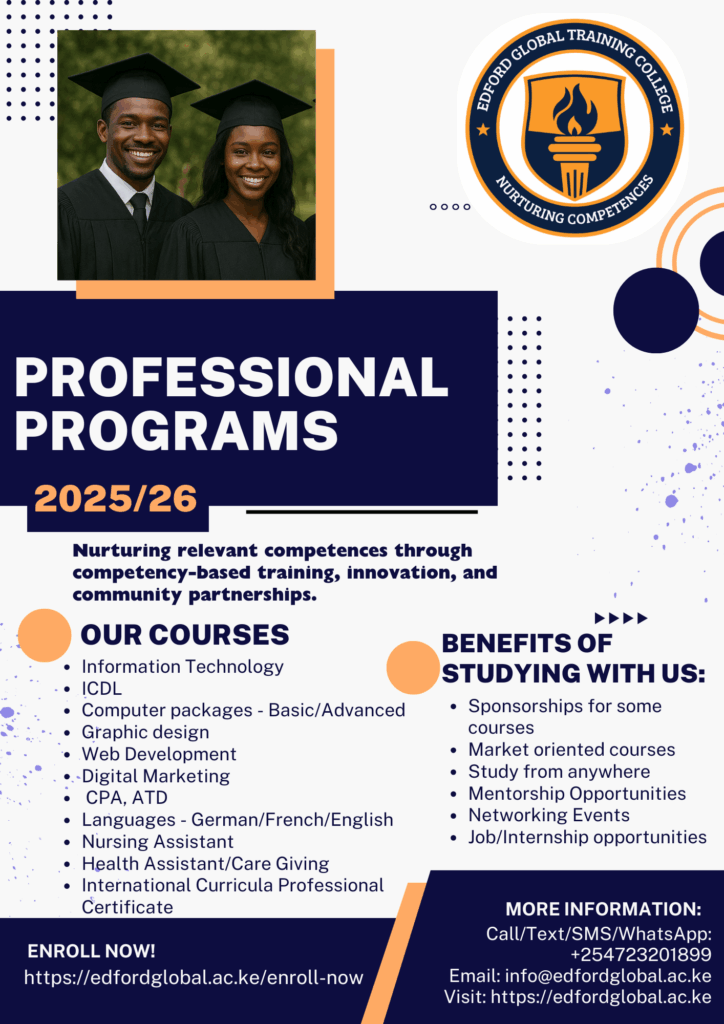 EDFORD GLOBAL TRAINING COLLEGE
NURTURING COMPETENCES

PROFESSIONAL PROGRAMS

2025/26

Nurturing relevant competences through competency-based training, innovation, and community partnerships.

OUR COURSES
- Information Technology
- ICDL
- Computer packages - Basic/Advanced
- Graphic design
- Web Development
- Digital Marketing
- CPA, ATD
- Languages - German/French/English
- Nursing Assistant
- Health Assistant/Care Giving
- International Curricula Professional Certificate

BENEFITS OF STUDYING WITH US:
- Sponsorships for some courses
- Market oriented courses
- Study from anywhere
- Mentorship Opportunities
- Networking Events
- Job/Internship opportunities

ENROLL NOW!
https://edfordglobal.ac.ke/enroll-now

MORE INFORMATION:
Call/Text/SMS/WhatsApp: +254723201899
Email: info@edfordglobal.ac.ke
Visit: https://edfordglobal.ac.ke